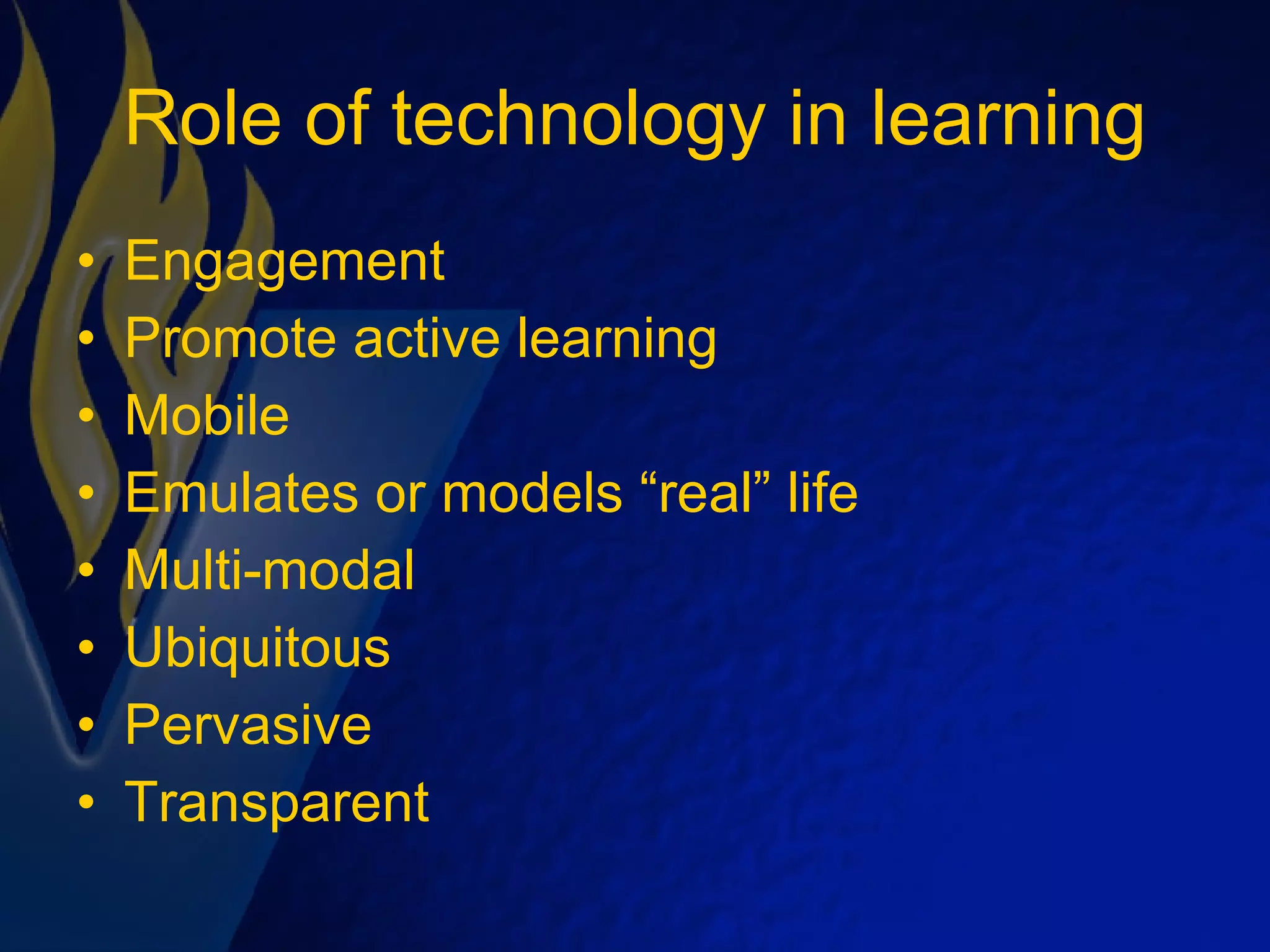 Role of technology in learning

• Engagement
• Promote active learning
• Mobile
• Emulates or models “real” life
• Multi-modal
• Ubiquitous
• Pervasive
• Transparent